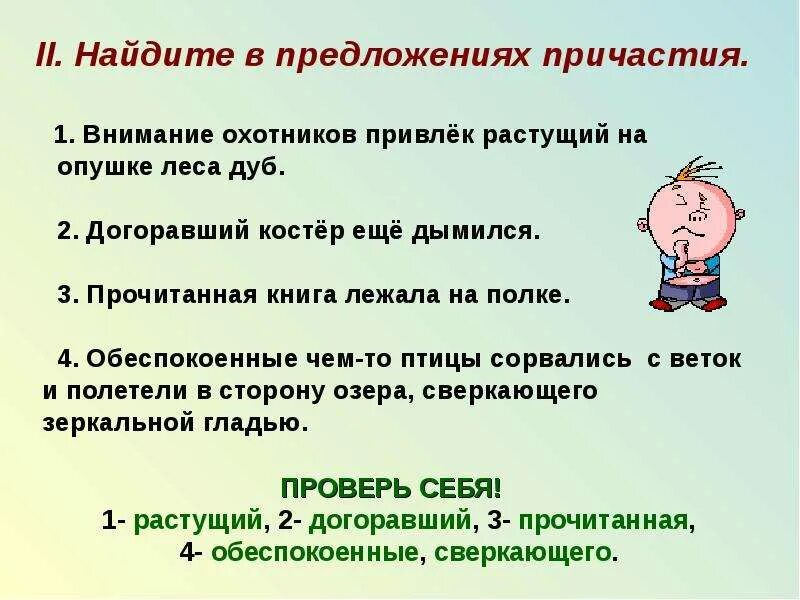 II. Найдите в предложениях причастия.

1. Внимание охотников привлёк растущий на опушке леса дуб.

2. Догоравший костёр ещё дымился.

3. Прочитанная книга лежала на полке.

4. Обеспокоенные чем-то птицы сорвались с веток и полетели в сторону озера, сверкающего зеркальной гладью.

ПРОВЕРЬ СЕБЯ!
1- растущий, 2- догоравший, 3- прочитанная, 4- обеспокоенные, сверкающего.